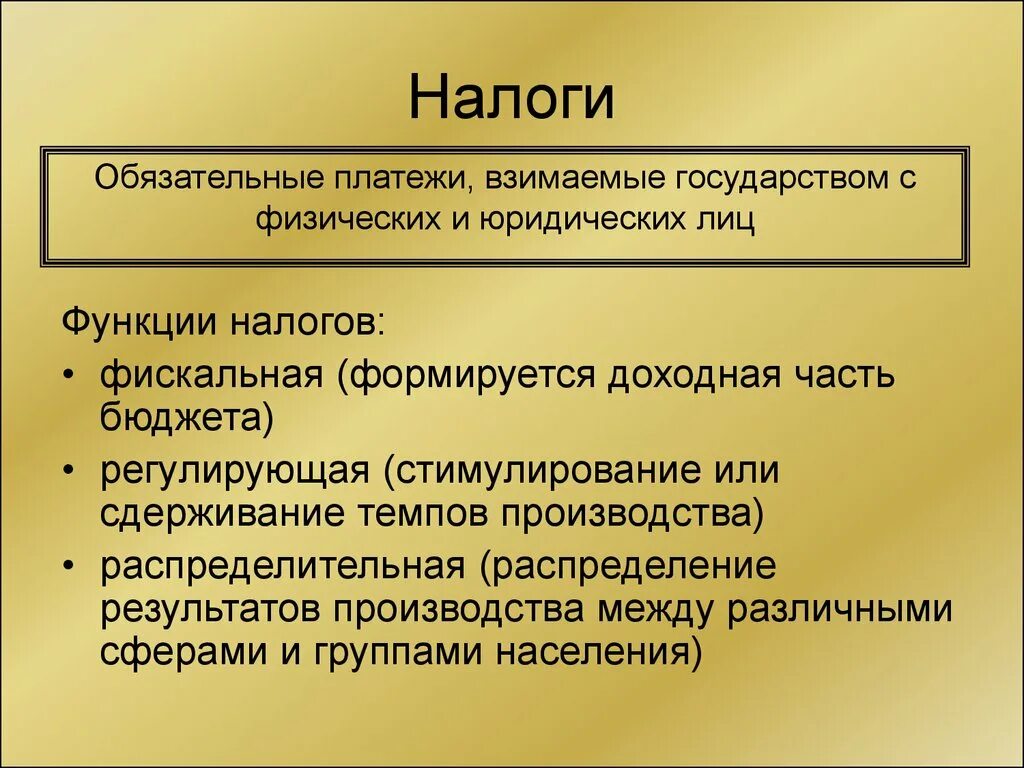 Налоги

Обязательные платежи, взимаемые государством с физических и юридических лиц

Функции налогов:
• фискальная (формируется доходная часть бюджета)
• регулирующая (стимулирование или сдерживание темпов производства)
• распределительная (распределение результатов производства между различными сферами и группами населения)